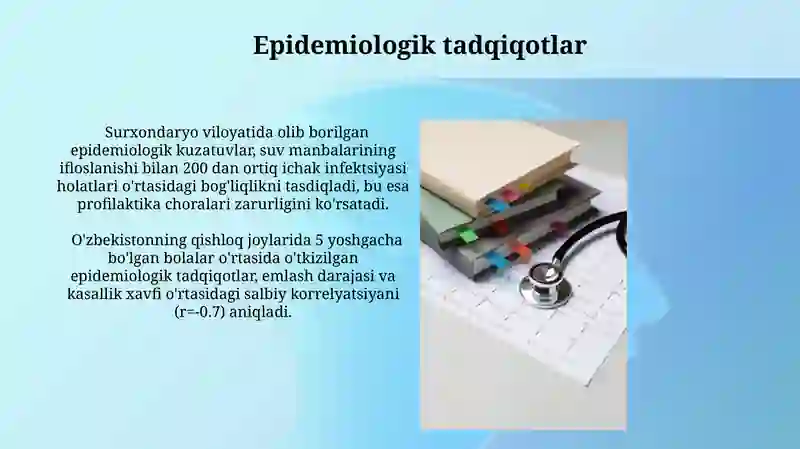 Epidemiologik tadqiqotlar

Surxondaryo viloyatida olib borilgan epidemiologik kuzatuvlar, suv manbalarining ifloslanishi bilan 200 dan ortiq ichak infektsiyasi holatlari o'rtasidagi bog'liqlikni tasdiqladi, bu esa profilaktika choralari zarurligini ko'rsatadi.

O'zbekistonning qishloq joylarida 5 yoshgacha bo'lgan bolalar o'rtasida o'tkizilgan epidemiologik tadqiqotlar, emlash darajasi va kasallik xavfi o'rtasidagi salbiy korrelyatsiyani (r=-0.7) aniqladi.